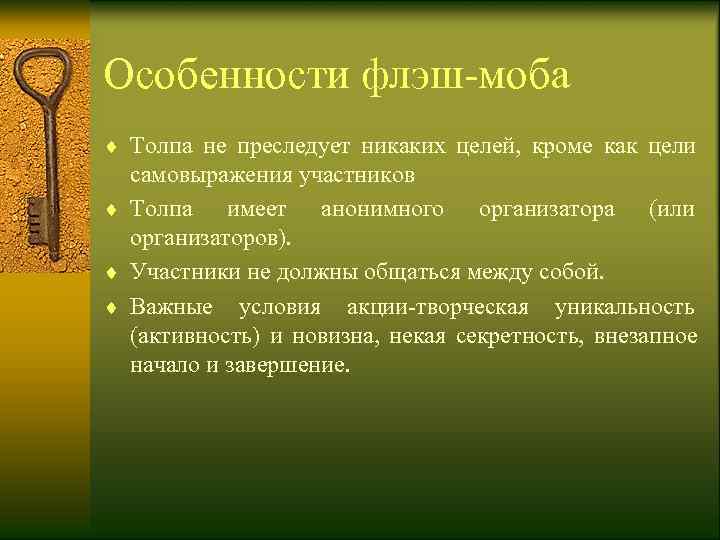 Особенности флэш-моба

♦ Толпа не преследует никаких целей, кроме как цели самовыражения участников

♦ Толпа имеет анонимного организатора (или организаторов).

♦ Участники не должны общаться между собой.

♦ Важные условия акции-творческая уникальность (активность) и новизна, некая секретность, внезапное начало и завершение.